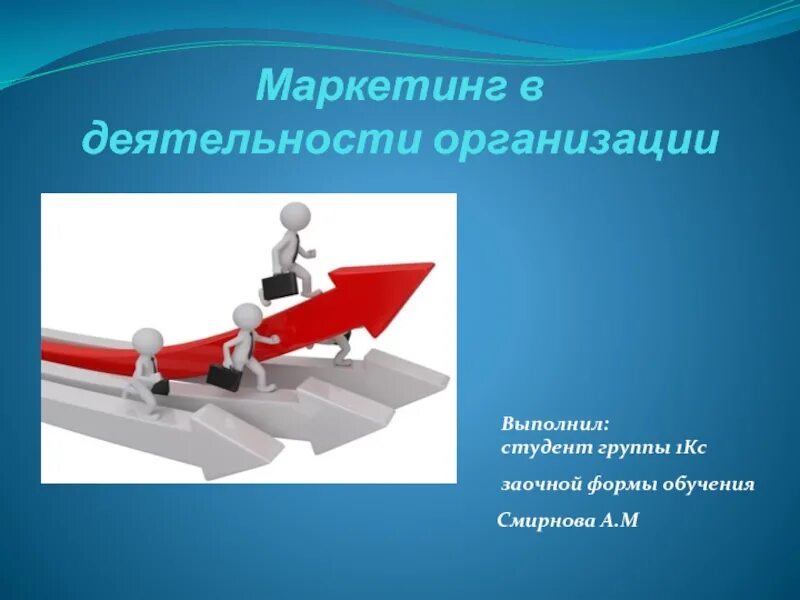 Маркетинг в деятельности организации

Выполнил:
студент группы 1Кс

заочной формы обучения

Смирнова А.М